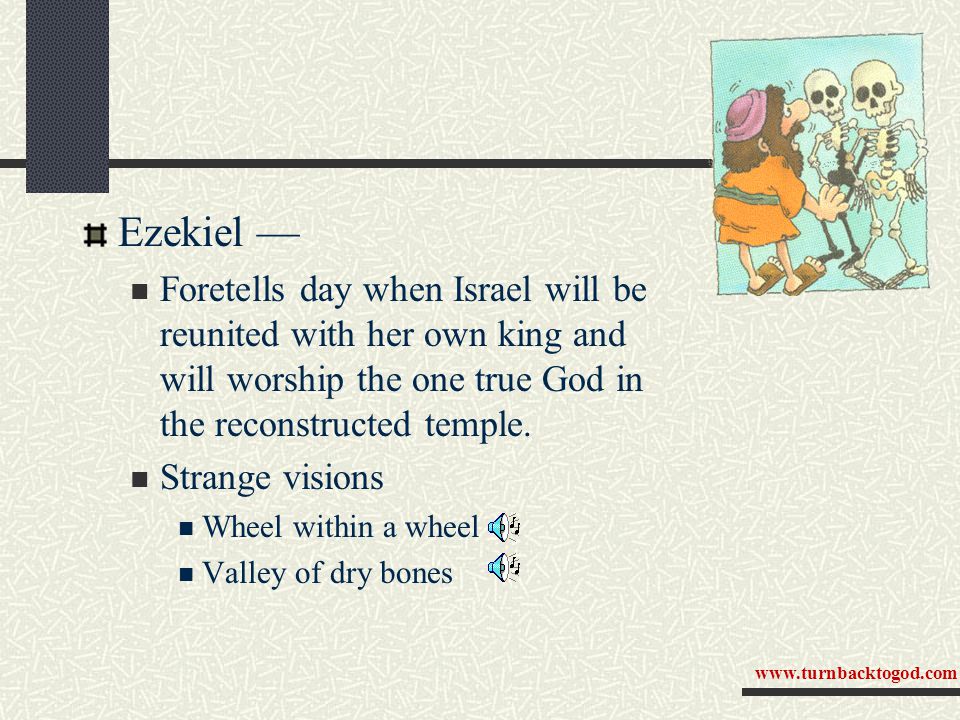 Ezekiel —

Foretells day when Israel will be reunited with her own king and will worship the one true God in the reconstructed temple.

Strange visions

Wheel within a wheel

Valley of dry bones

www.turnbacktogod.com